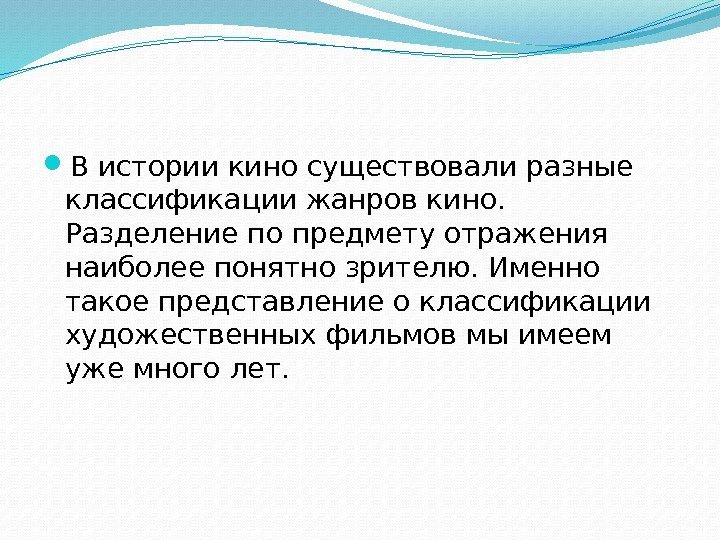 В истории кино существовали разные классификации жанров кино. Разделение по предмету отражения наиболее понятно зрителю. Именно такое представление о классификации художественных фильмов мы имеем уже много лет.